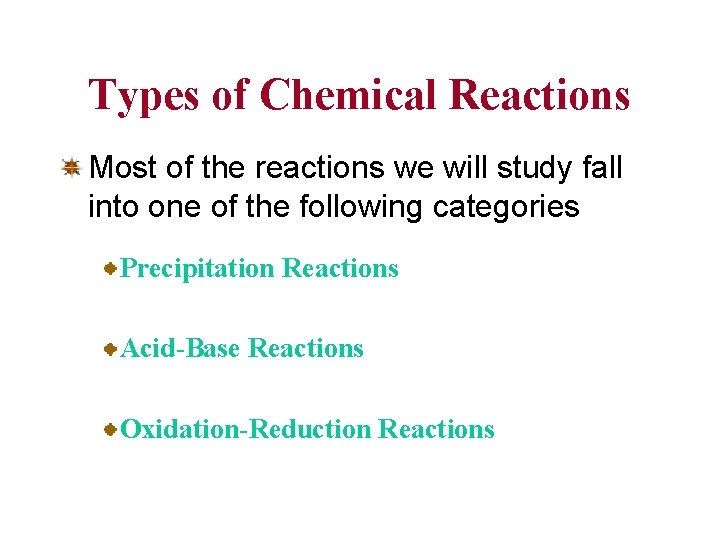 Types of Chemical Reactions

Most of the reactions we will study fall into one of the following categories

Precipitation Reactions

Acid-Base Reactions

Oxidation-Reduction Reactions